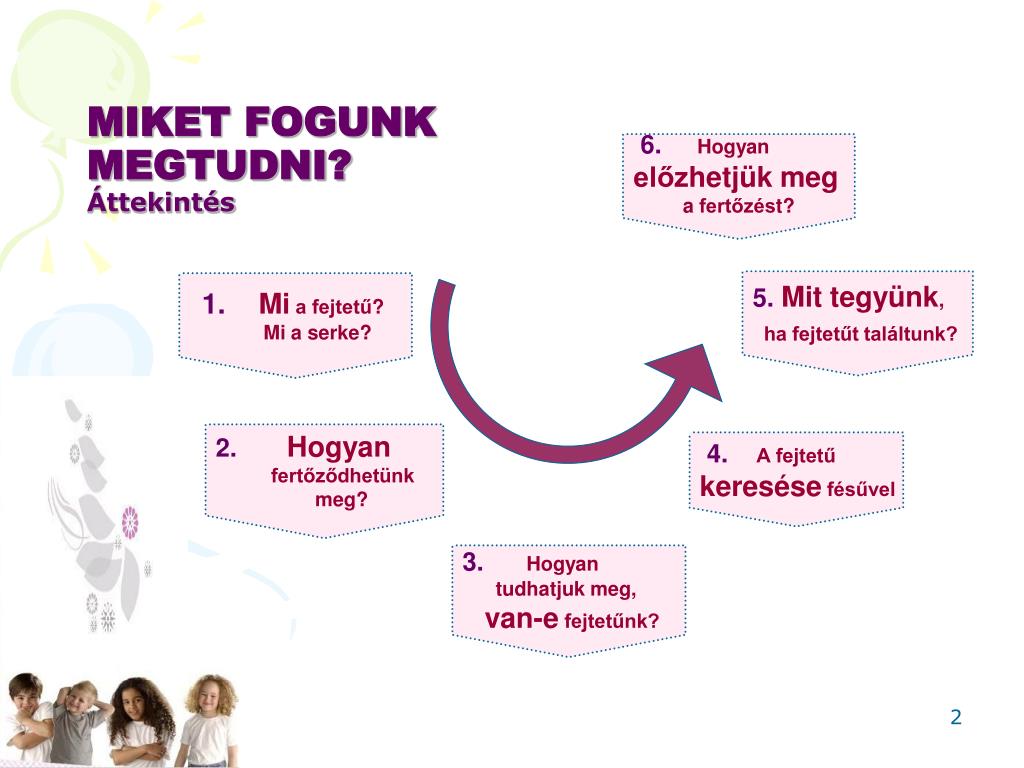 MIKET FOGUNK MEGTUDNI?
Áttekintés

1. Mi a fejtetű? Mi a serke?

2. Hogyan fertőződhetünk meg?

3. Hogyan tudhatjuk meg, van-e fejtetűnk?

4. A fejtetű keresése fésűvel

5. Mit tegyünk, ha fejtetűt találtunk?

6. Hogyan előzhetjük meg a fertőzést?

2